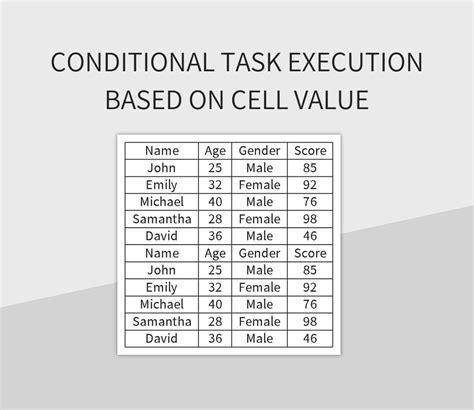 CONDITIONAL TASK EXECUTION BASED ON CELL VALUE

| Name | Age | Gender | Score |
|---|---|---|---|
| John | 25 | Male | 85 |
| Emily | 32 | Female | 92 |
| Michael | 40 | Male | 76 |
| Samantha | 28 | Female | 98 |
| David | 36 | Male | 46 |
| Name | Age | Gender | Score |
| John | 25 | Male | 85 |
| Emily | 32 | Female | 92 |
| Michael | 40 | Male | 76 |
| Samantha | 28 | Female | 98 |
| David | 36 | Male | 46 |